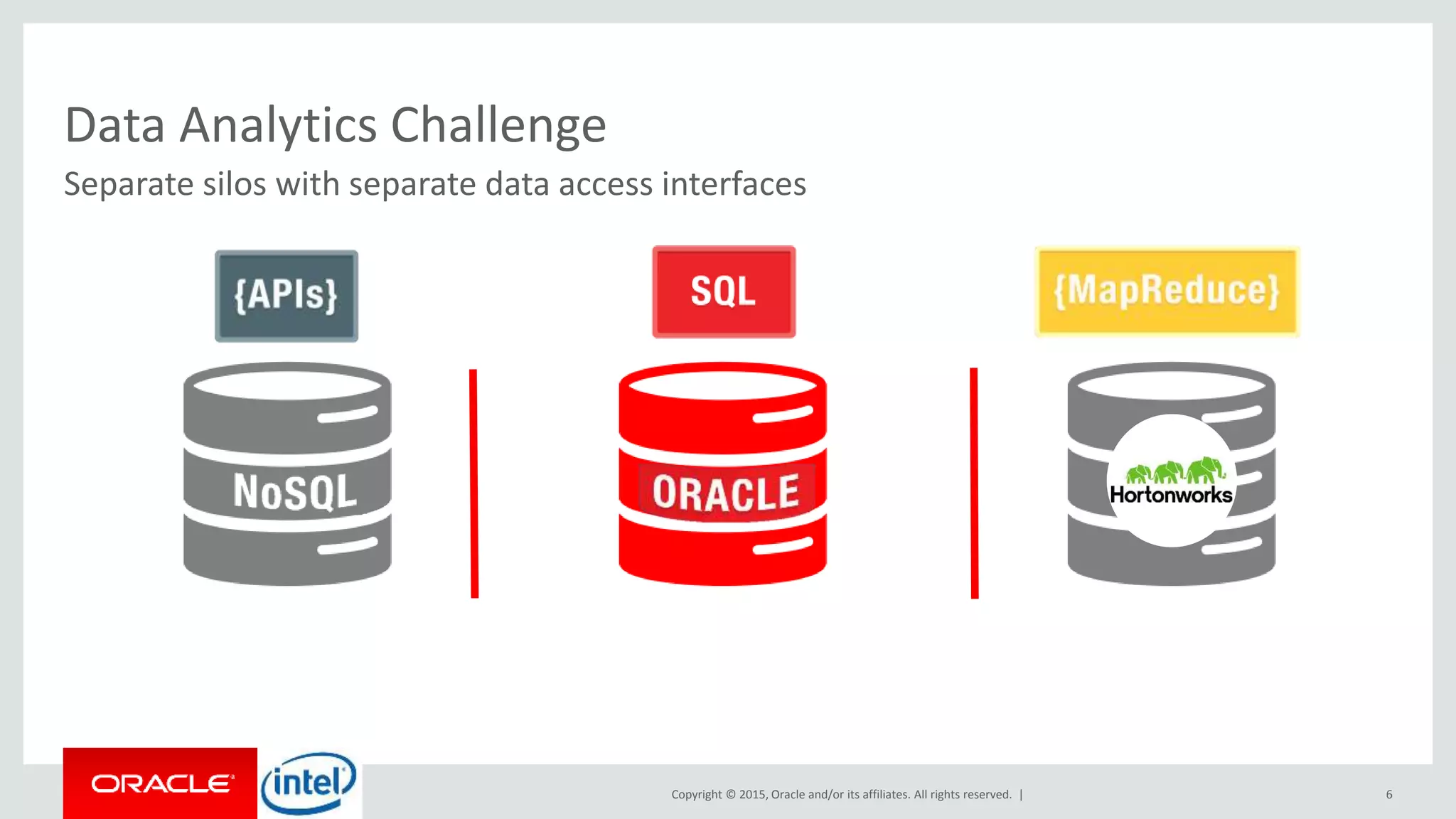 Data Analytics Challenge

Separate silos with separate data access interfaces

{APIs}

NoSQL

SQL

ORACLE

{MapReduce}

Hortonworks

ORACLE

intel

Copyright © 2015, Oracle and/or its affiliates. All rights reserved. |

6